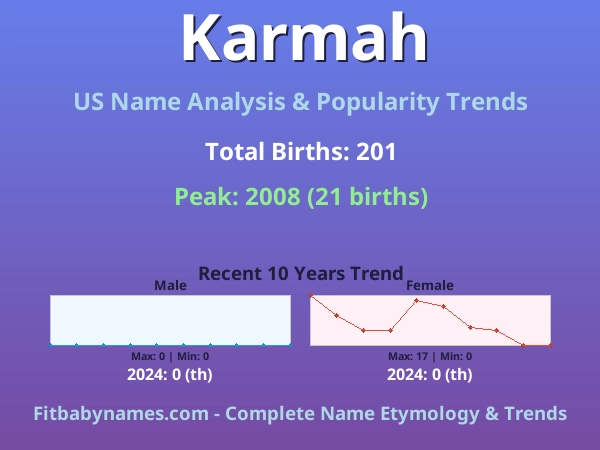 Karmah

US Name Analysis & Popularity Trends

Total Births: 201

Peak: 2008 (21 births)

Recent 10 Years Trend

Male

Max: 0 | Min: 0

2024: 0 (th)

Female

Max: 17 | Min: 0

2024: 0 (th)

Fitbabynames.com - Complete Name Etymology & Trends